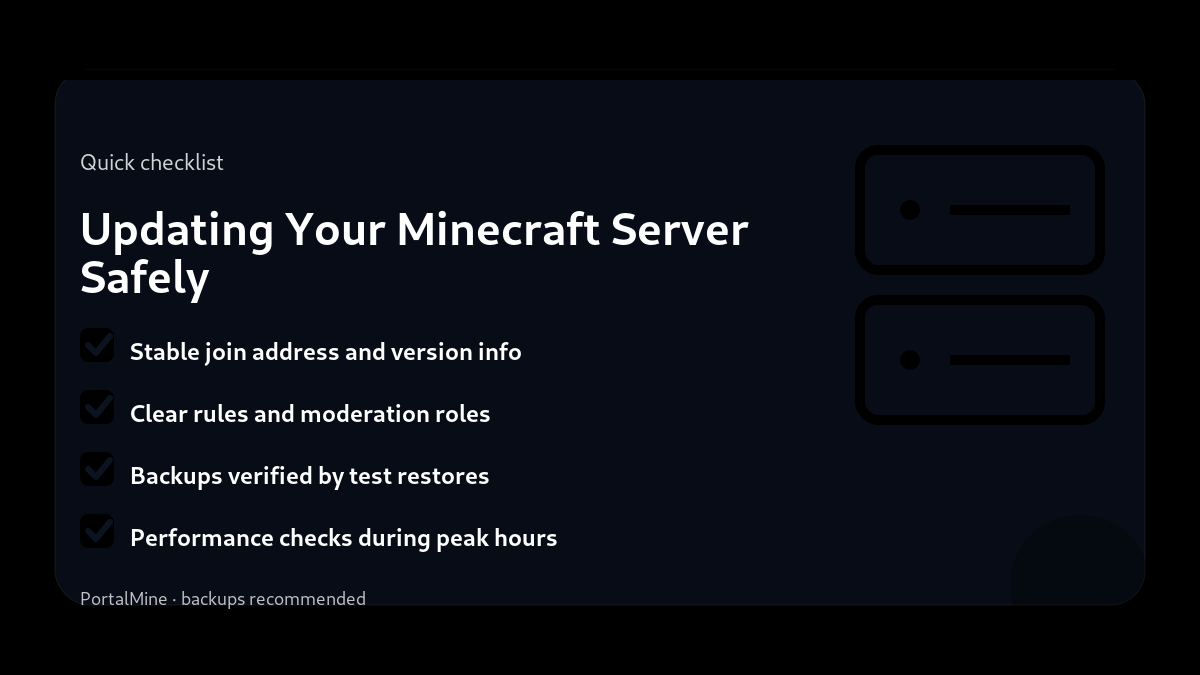 Quick checklist

Updating Your Minecraft Server Safely

Stable join address and version info

Clear rules and moderation roles

Backups verified by test restores

Performance checks during peak hours

PortalMine · backups recommended